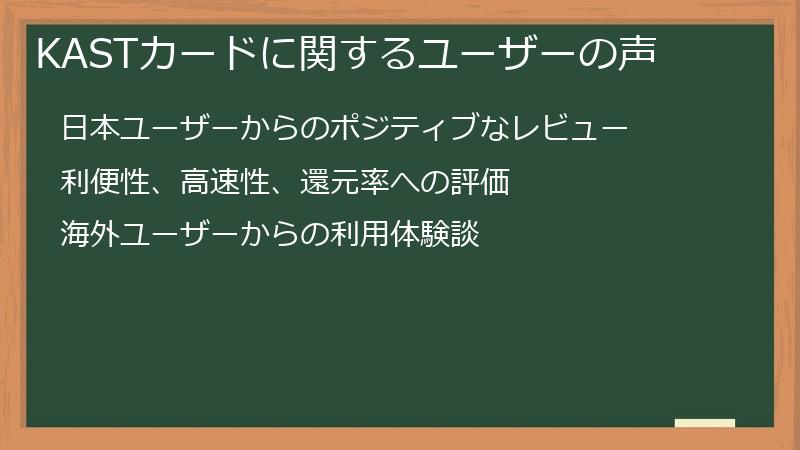 KASTカードに関するユーザーの声

日本ユーザーからのポジティブなレビュー

利便性、高速性、還元率への評価

海外ユーザーからの利用体験談